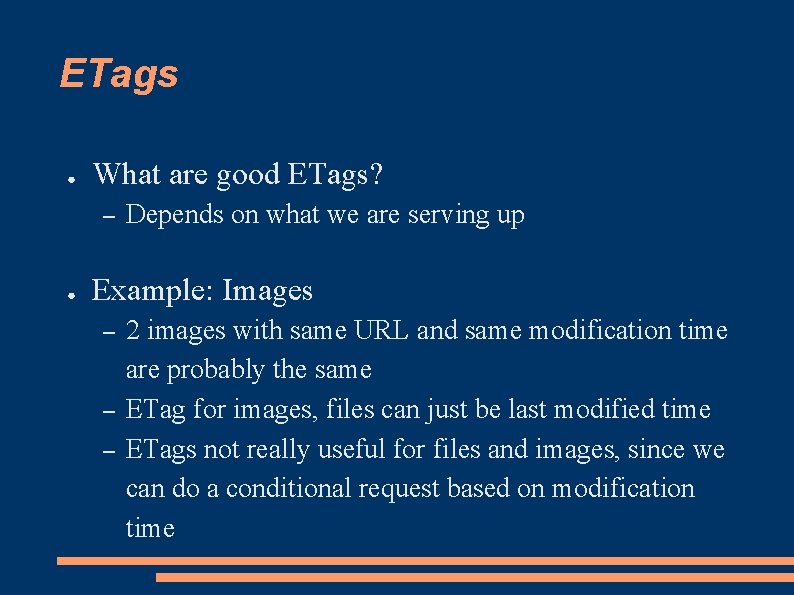 ETags

● What are good ETags?
– Depends on what we are serving up

● Example: Images
– 2 images with same URL and same modification time are probably the same
– ETag for images, files can just be last modified time
– ETags not really useful for files and images, since we can do a conditional request based on modification time